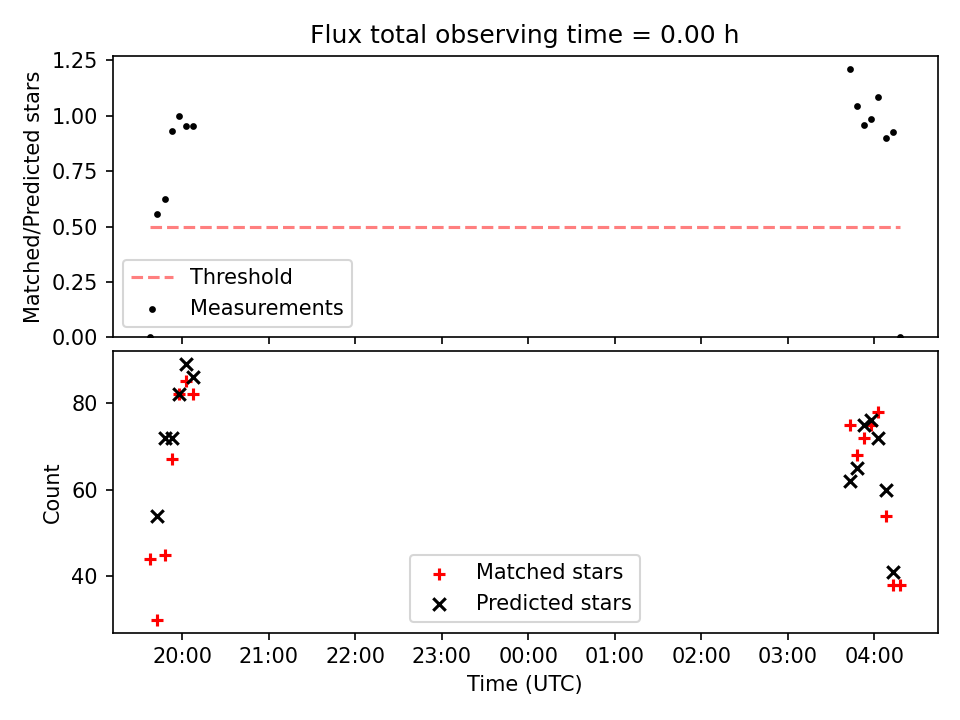 Flux total observing time = 0.00 h

Matched/Predicted stars

1.25
1.00
0.75
0.50
0.25
0.00

Threshold
Measurements

Count

80
60
40

Matched stars
Predicted stars

20:00 21:00 22:00 23:00 00:00 01:00 02:00 03:00 04:00

Time (UTC)